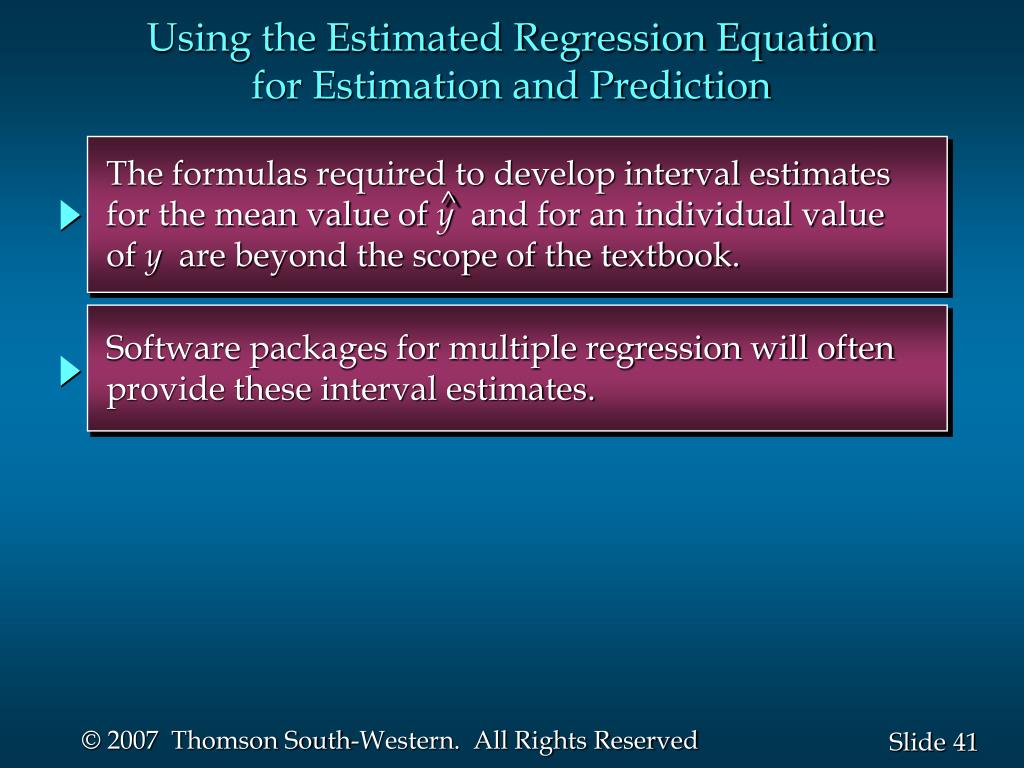 Using the Estimated Regression Equation for Estimation and Prediction

The formulas required to develop interval estimates for the mean value of $\hat{y}$ and for an individual value of $y$ are beyond the scope of the textbook.

Software packages for multiple regression will often provide these interval estimates.

© 2007 Thomson South-Western. All Rights Reserved

Slide 41